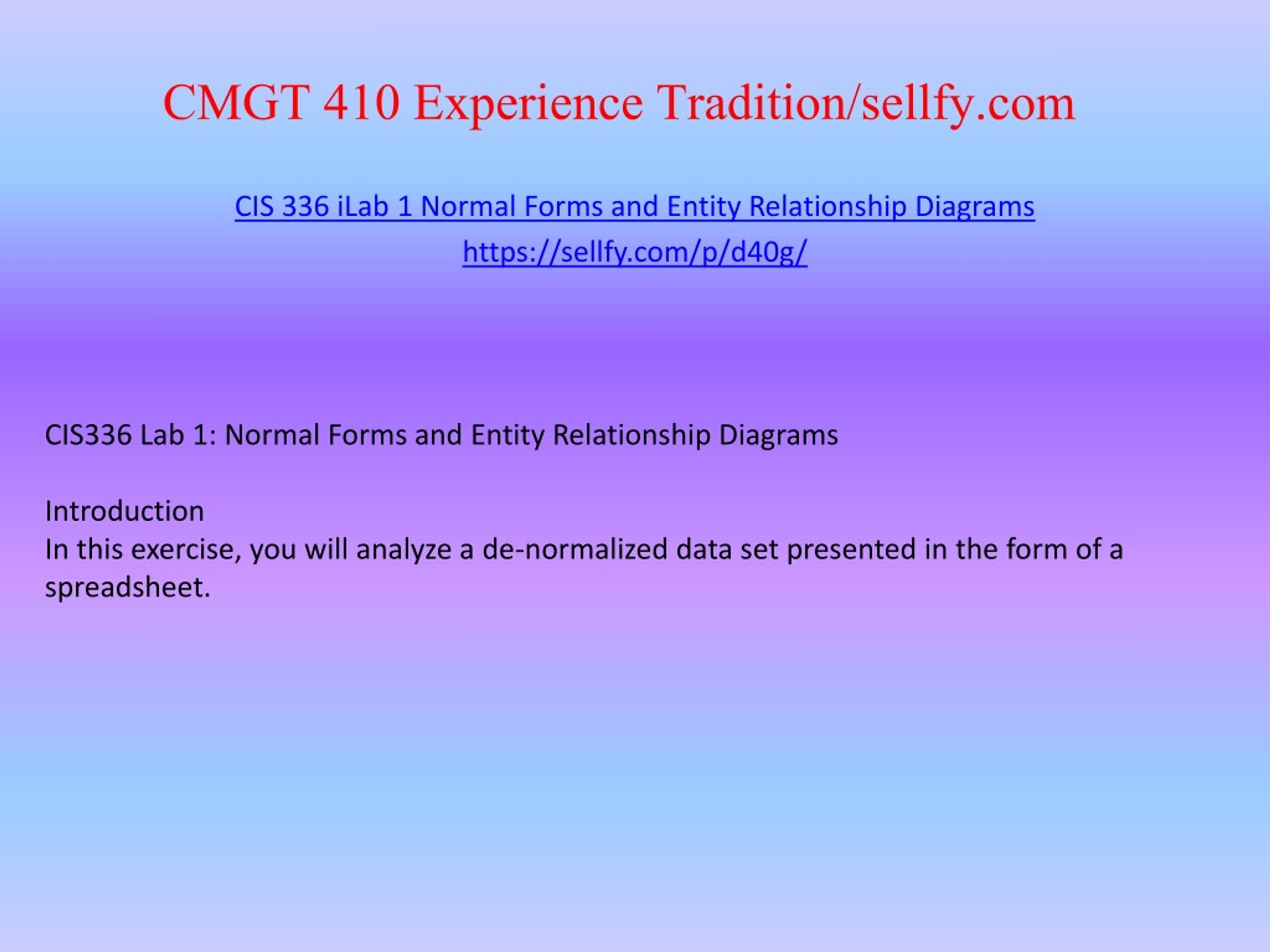 CMGT 410 Experience Tradition/sellfy.com

CIS 336 iLab 1 Normal Forms and Entity Relationship Diagrams
https://sellfy.com/p/d40g/

CIS336 Lab 1: Normal Forms and Entity Relationship Diagrams

Introduction
In this exercise, you will analyze a de-normalized data set presented in the form of a spreadsheet.